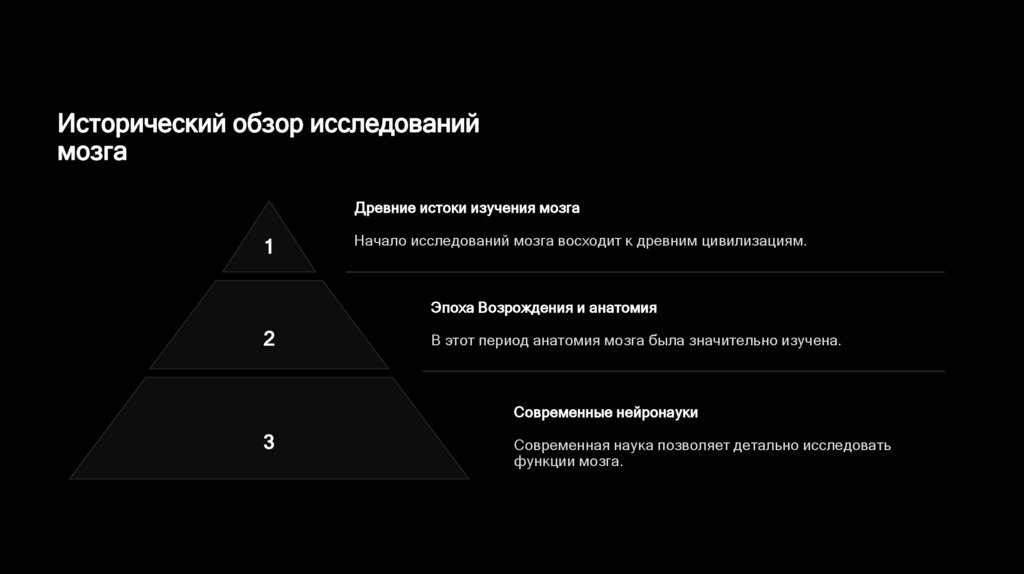 Исторический обзор исследований мозга

1

Древние истоки изучения мозга

Начало исследований мозга восходит к древним цивилизациям.

2

Эпоха Возрождения и анатомия

В этот период анатомия мозга была значительно изучена.

3

Современные нейронауки

Современная наука позволяет детально исследовать функции мозга.